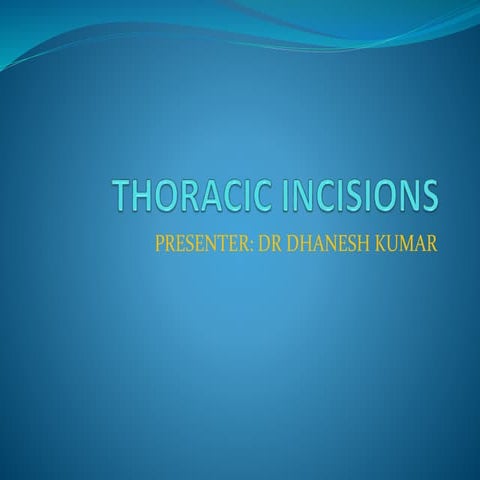 THORACIC INCISIONS

PRESENTER: DR DHANESH KUMAR